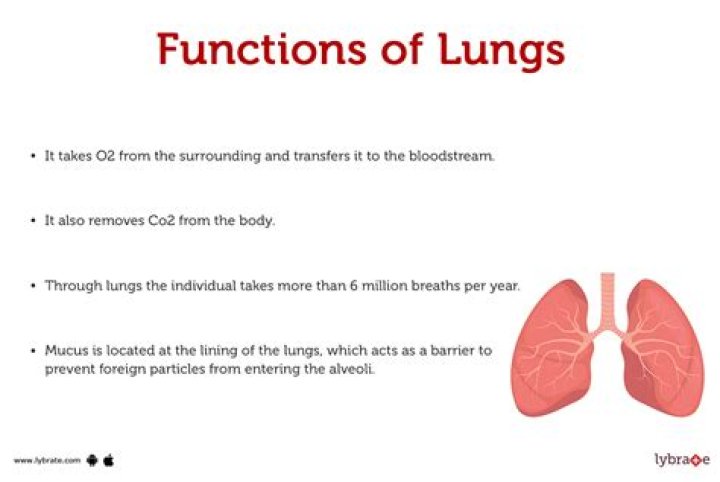 Functions of Lungs

• It takes O2 from the surrounding and transfers it to the bloodstream.

• It also removes Co2 from the body.

• Through lungs the individual takes more than 6 million breaths per year.

• Mucus is located at the lining of the lungs, which acts as a barrier to prevent foreign particles from entering the alveoli.

www.lybrate.com

lybrate